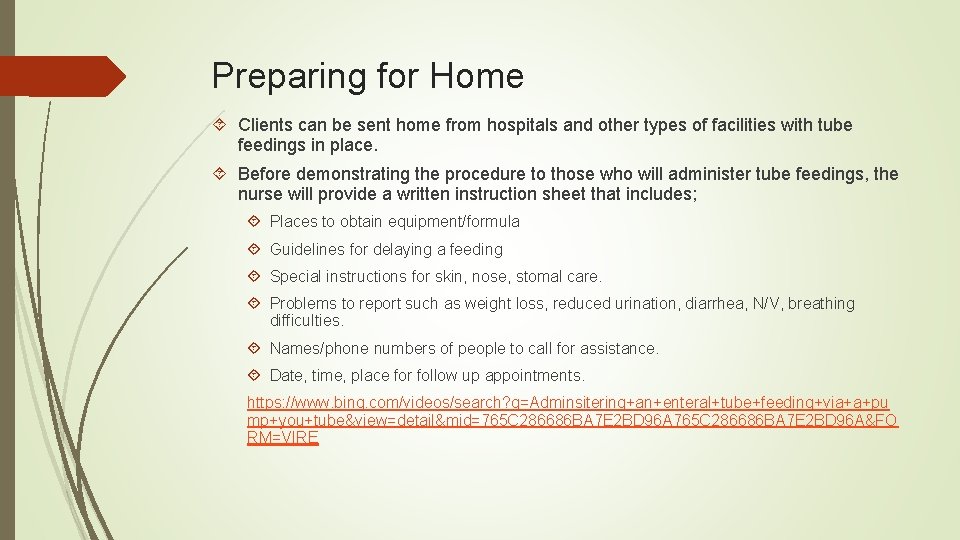 Preparing for Home

Clients can be sent home from hospitals and other types of facilities with tube feedings in place.

Before demonstrating the procedure to those who will administer tube feedings, the nurse will provide a written instruction sheet that includes;

Places to obtain equipment/formula

Guidelines for delaying a feeding

Special instructions for skin, nose, stomal care.

Problems to report such as weight loss, reduced urination, diarrhea, N/V, breathing difficulties.

Names/phone numbers of people to call for assistance.

Date, time, place for follow up appointments.

https://www.bing.com/videos/search?q=Adminsitering+an+enteral+tube+feeding+via+a+pump+you+tube&view=detail&mid=765C286686BA7E2BD96A765C286686BA7E2BD96A&FORM=VIRE